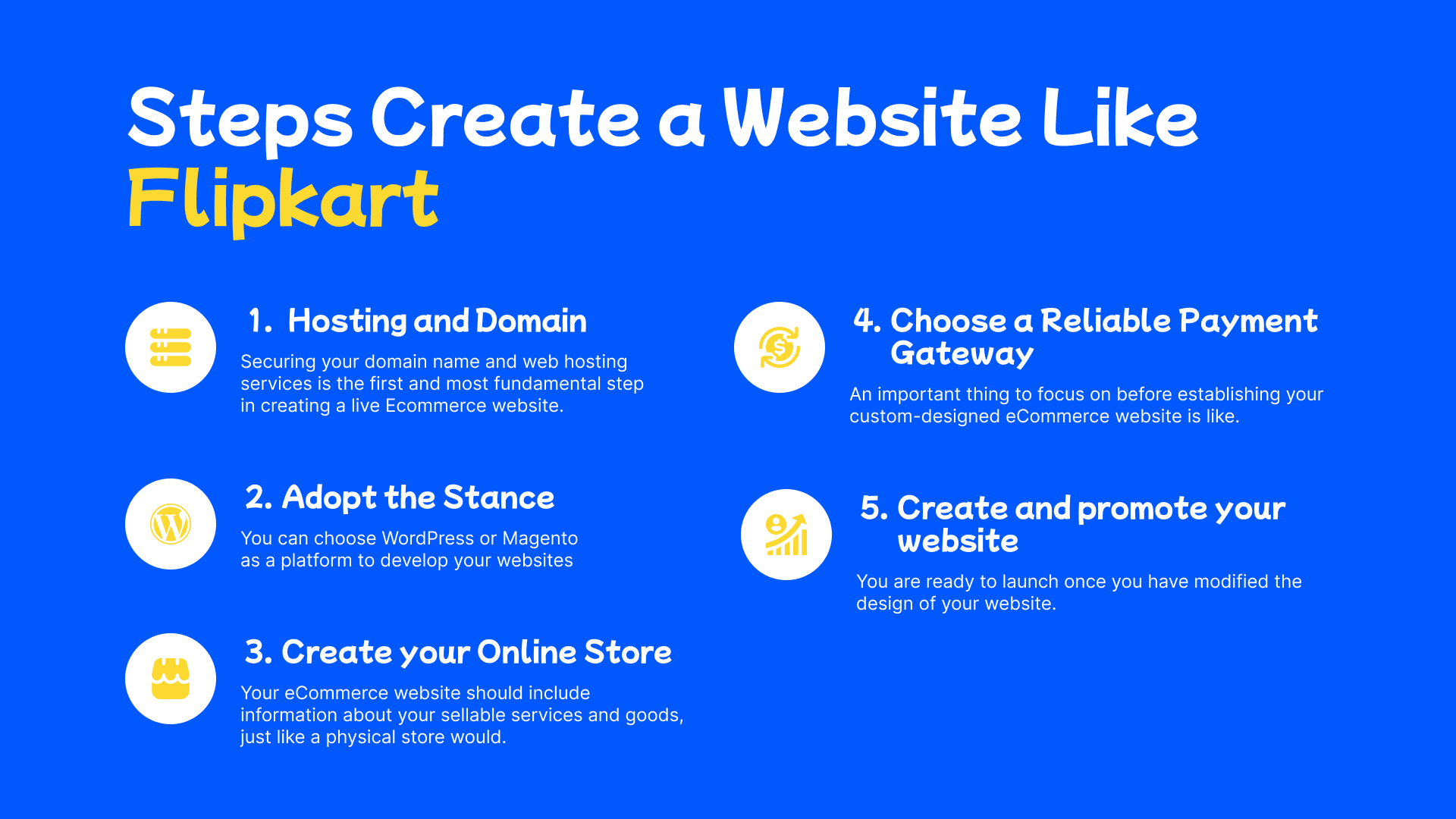 Steps Create a Website Like Flipkart

1. Hosting and Domain

Securing your domain name and web hosting services is the first and most fundamental step in creating a live Ecommerce website.

2. Adopt the Stance

You can choose WordPress or Magento as a platform to develop your websites

3. Create your Online Store

Your eCommerce website should include information about your sellable services and goods, just like a physical store would.

4. Choose a Reliable Payment Gateway

An important thing to focus on before establishing your custom-designed eCommerce website is like.

5. Create and promote your website

You are ready to launch once you have modified the design of your website.